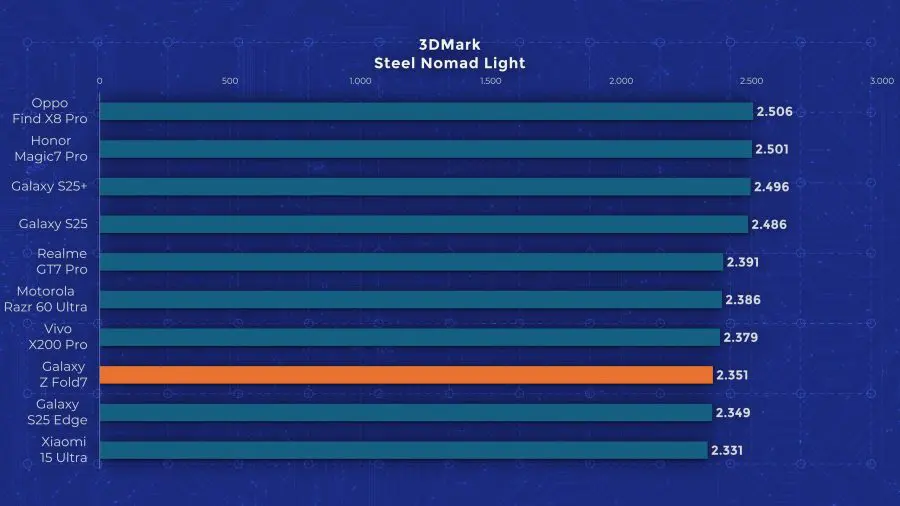 3DMark
Steel Nomad Light

0 500 1.000 1.500 2.000 2.500 3.000

Oppo Find X8 Pro 2.506
Honor Magic7 Pro 2.501
Galaxy S25+ 2.496
Galaxy S25 2.486
Realme GT7 Pro 2.391
Motorola Razr 60 Ultra 2.386
Vivo X200 Pro 2.379
Galaxy Z Fold7 2.351
Galaxy S25 Edge 2.349
Xiaomi 15 Ultra 2.331